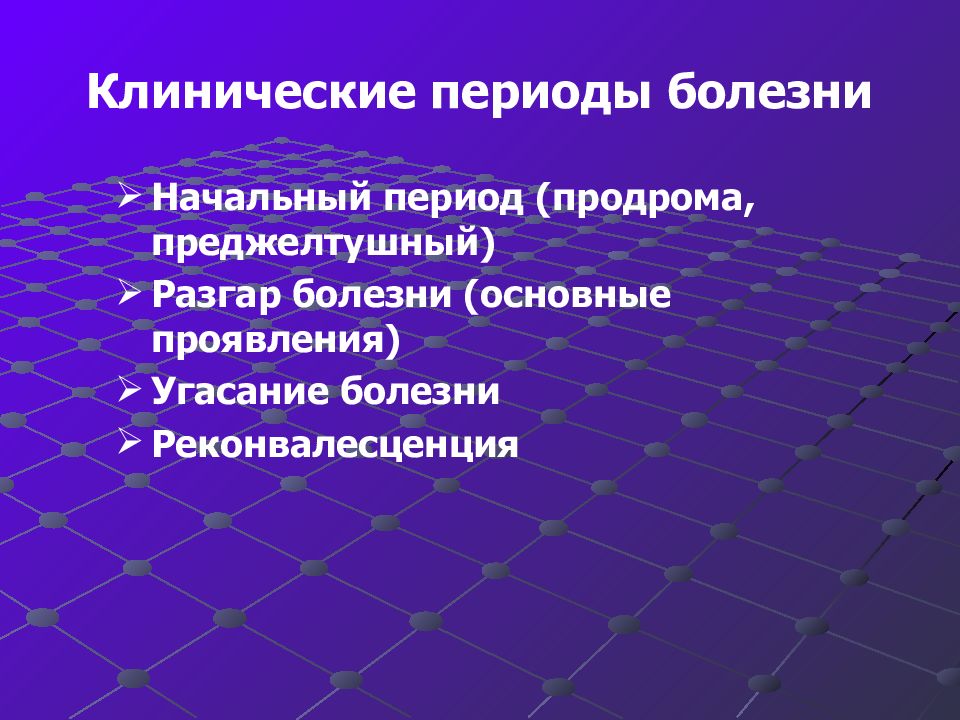 Клинические периоды болезни

➢ Начальный период (продрома, преджелтушный)
➢ Разгар болезни (основные проявления)
➢ Угасание болезни
➢ Реконвалесценция